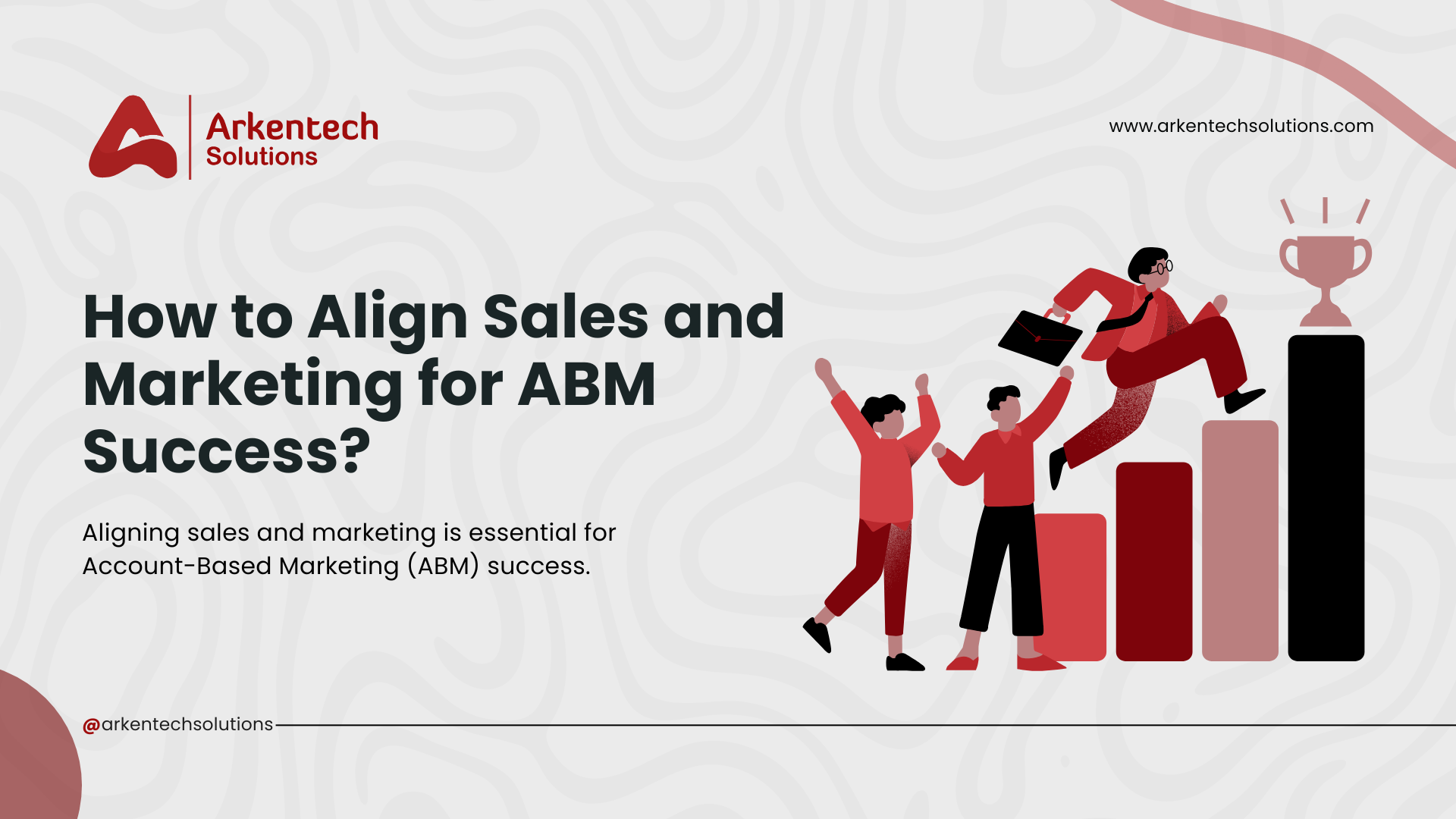 Arkentech
Solutions

www.arkentechsolutions.com

How to Align Sales and Marketing for ABM Success?

Aligning sales and marketing is essential for Account-Based Marketing (ABM) success.

@arkentechsolutions